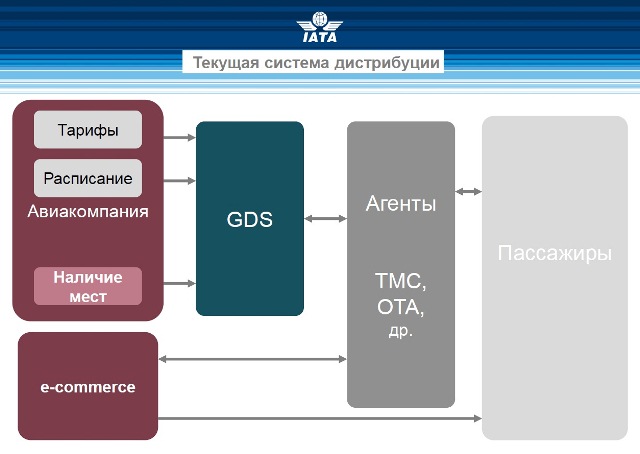 IATA

Текущая система дистрибуции

Тарифы

Расписание

Авиакомпания

Наличие мест

GDS

Агенты

TMC, OTA, др.

Пассажиры

e-commerce